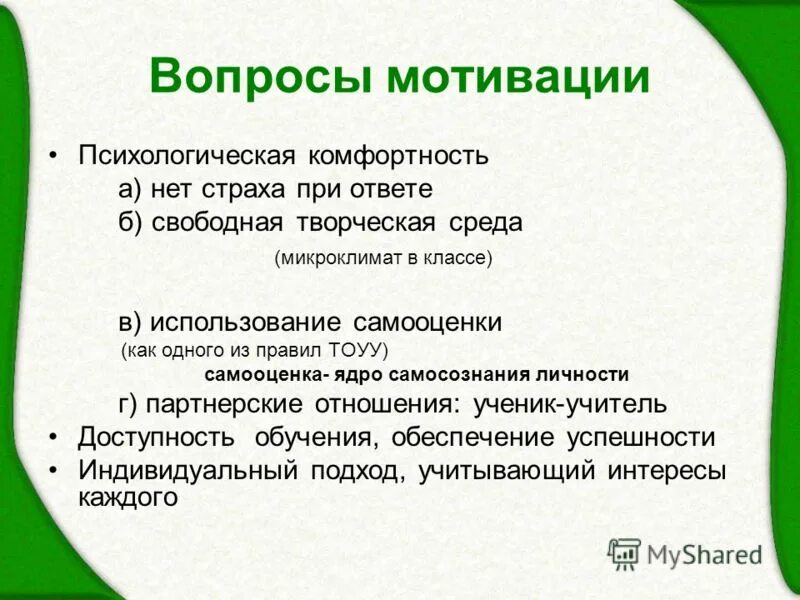 Вопросы мотивации

• Психологическая комфортность
а) нет страха при ответе
б) свободная творческая среда
(микроклимат в классе)

в) использование самооценки
(как одного из правил ТОУУ)
самооценка- ядро самосознания личности
г) партнерские отношения: ученик-учитель
• Доступность обучения, обеспечение успешности
• Индивидуальный подход, учитывающий интересы каждого

MyShared